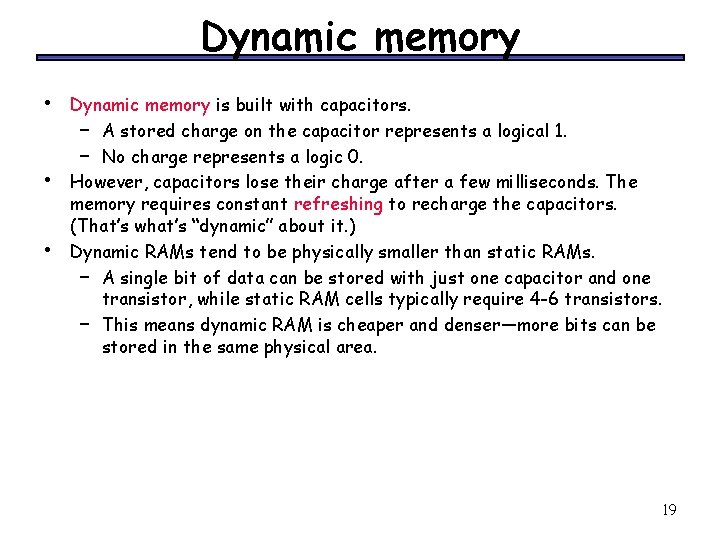 Dynamic memory

• Dynamic memory is built with capacitors.
  – A stored charge on the capacitor represents a logical 1.
  – No charge represents a logic 0.
• However, capacitors lose their charge after a few milliseconds. The memory requires constant refreshing to recharge the capacitors. (That's what's "dynamic" about it.)
• Dynamic RAMs tend to be physically smaller than static RAMs.
  – A single bit of data can be stored with just one capacitor and one transistor, while static RAM cells typically require 4-6 transistors.
  – This means dynamic RAM is cheaper and denser—more bits can be stored in the same physical area.

19